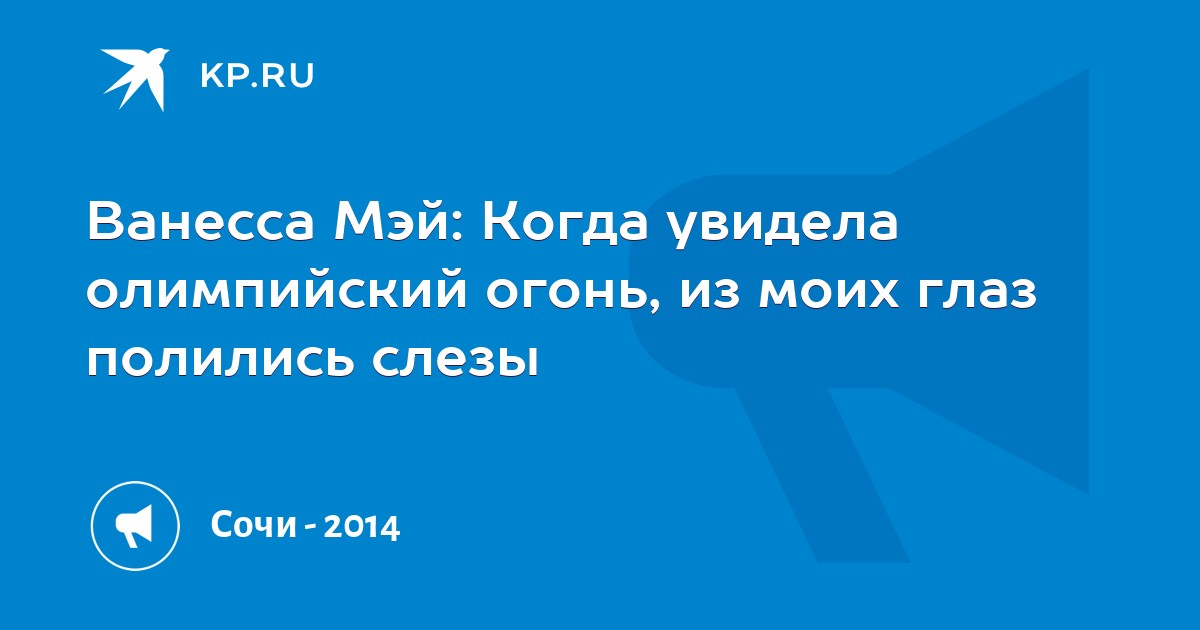 KP.RU

Ванесса Мэй: Когда увидела олимпийский огонь, из моих глаз полились слезы

Сочи - 2014